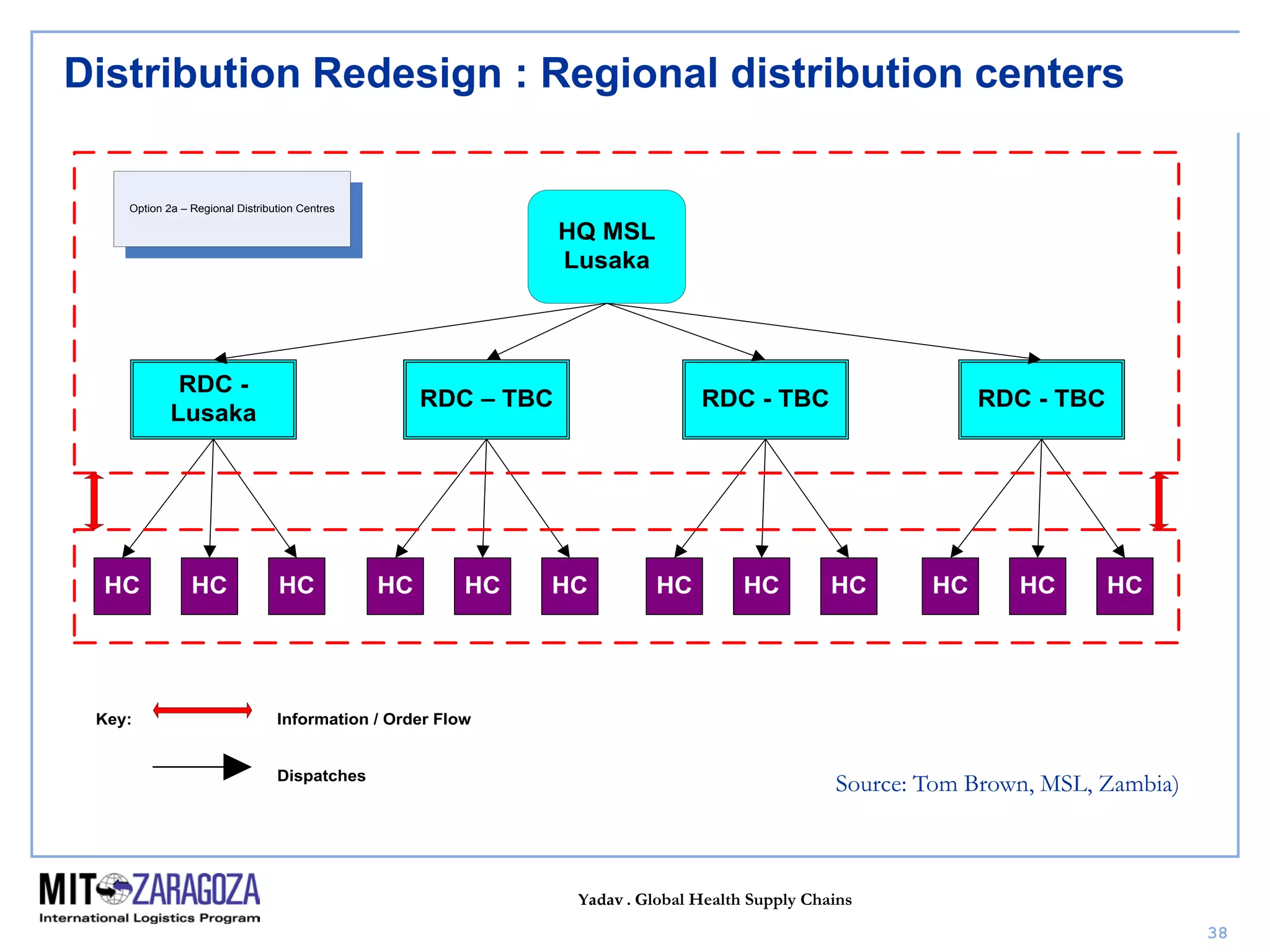 Distribution Redesign : Regional distribution centers

Option 2a – Regional Distribution Centres

HQ MSL Lusaka

RDC - Lusaka

RDC – TBC

RDC - TBC

RDC - TBC

HC HC HC HC HC HC HC HC HC HC HC HC

Key:

Information / Order Flow

Dispatches

Source: Tom Brown, MSL, Zambia)

MIT ZARAGOZA
International Logistics Program

Yadav . Global Health Supply Chains

38